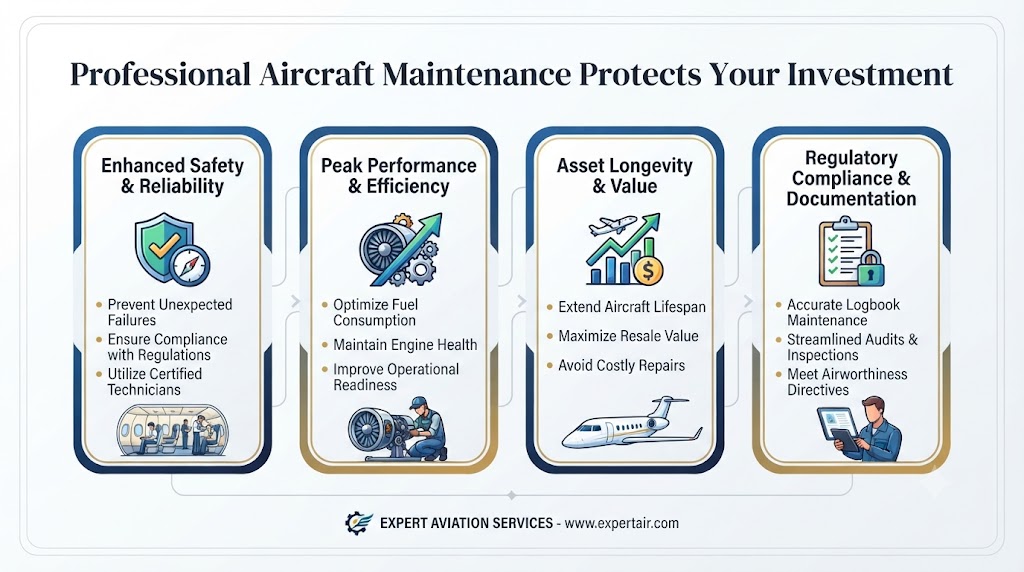 Professional Aircraft Maintenance Protects Your Investment

Enhanced Safety & Reliability

- Prevent Unexpected Failures
- Ensure Compliance with Regulations
- Utilize Certified Technicians

Peak Performance & Efficiency

- Optimize Fuel Consumption
- Maintain Engine Health
- Improve Operational Readiness

Asset Longevity & Value

- Extend Aircraft Lifespan
- Maximize Resale Value
- Avoid Costly Repairs

Regulatory Compliance & Documentation

- Accurate Logbook Maintenance
- Streamlined Audits & Inspections
- Meet Airworthiness Directives

EXPERT AVIATION SERVICES - www.expertair.com